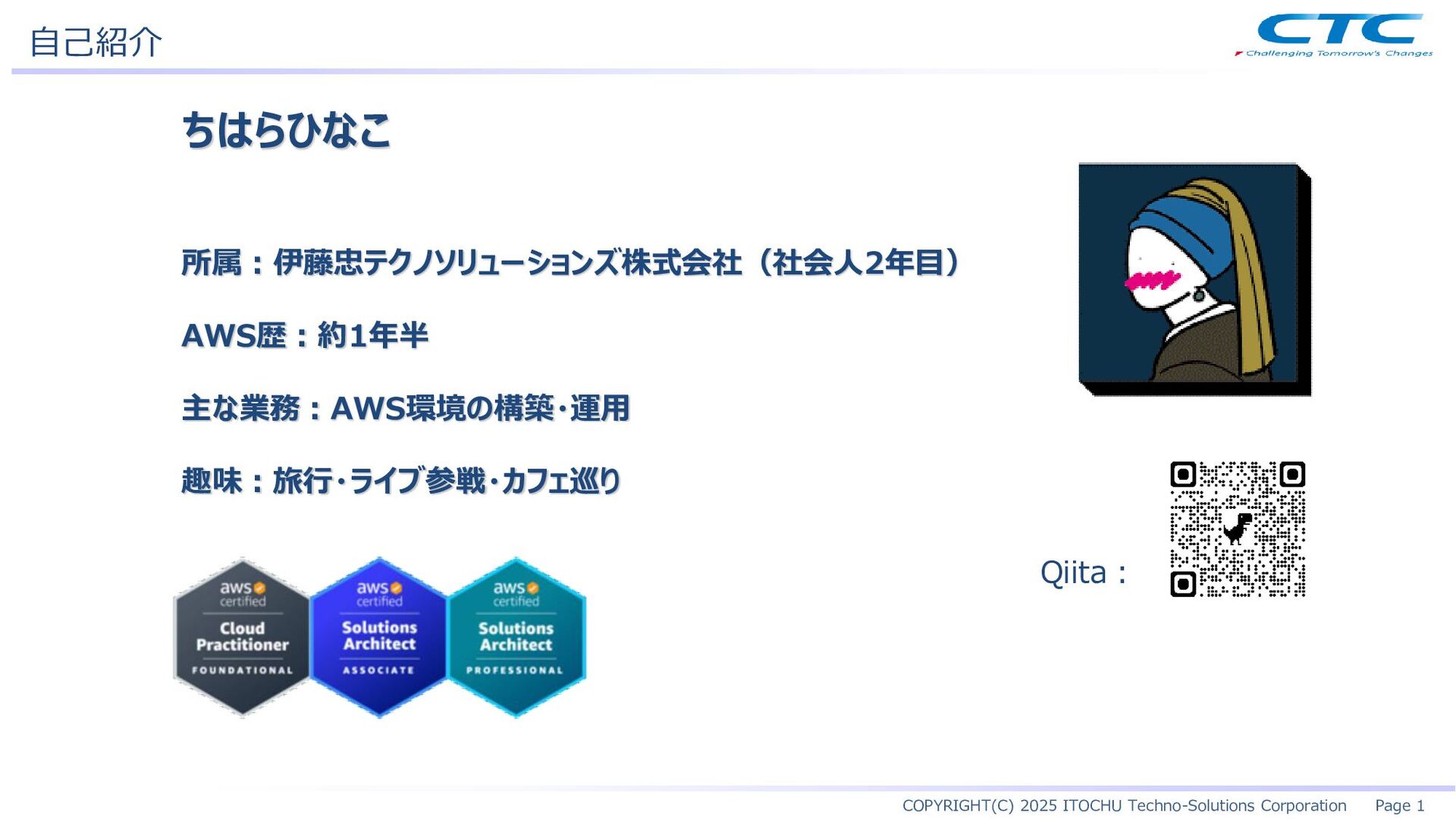 自己紹介

CTC
Challenging Tomorrow's Changes

ちはらひなこ

所属：伊藤忠テクノソリューションズ株式会社（社会人2年目）

AWS歴：約1年半

主な業務：AWS環境の構築・運用

趣味：旅行・ライブ参戦・カフェ巡り

aws certified Cloud Practitioner FOUNDATIONAL

aws certified Solutions Architect ASSOCIATE

aws certified Solutions Architect PROFESSIONAL

Qiita：

COPYRIGHT(C) 2025 ITOCHU Techno-Solutions Corporation Page 1